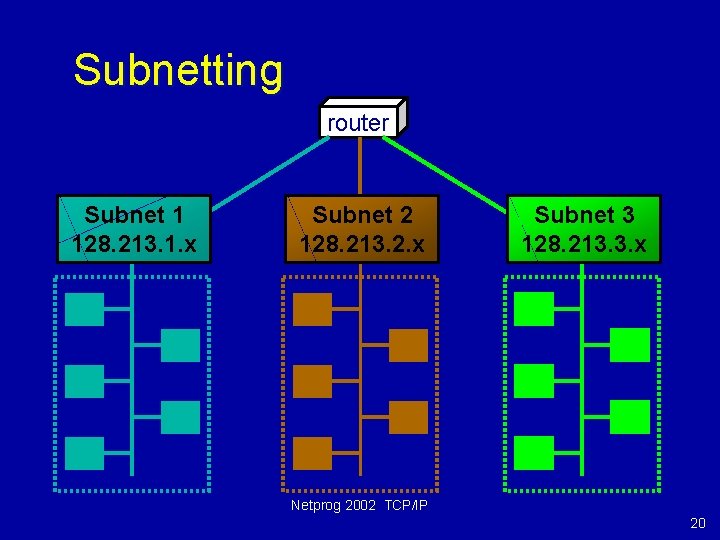 Subnetting

router

Subnet 1
128.213.1.x

Subnet 2
128.213.2.x

Subnet 3
128.213.3.x

Netprog 2002 TCP/IP

20